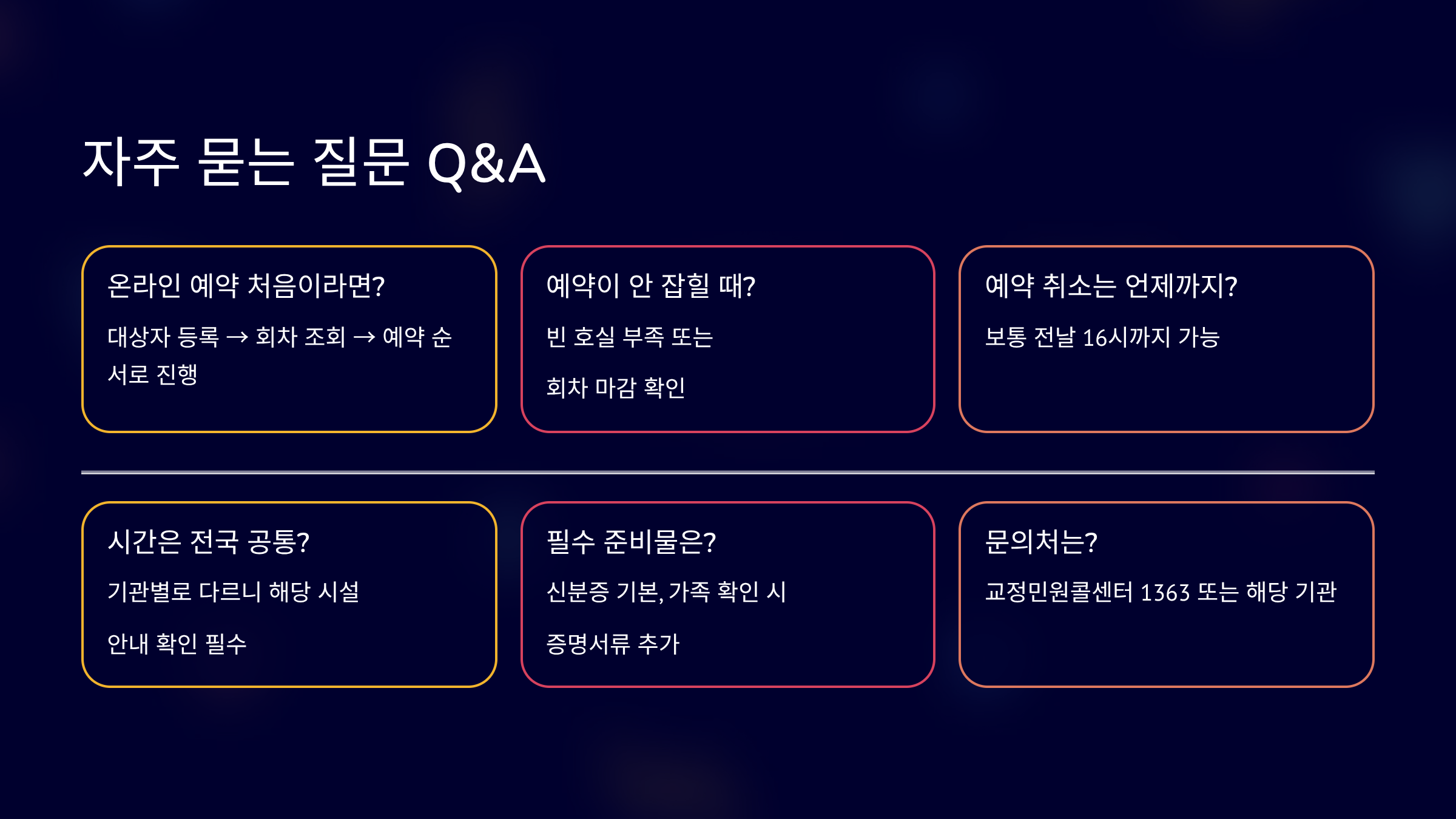 자주 묻는 질문 Q&A

온라인 예약 처음이라면?

대상자 등록 → 회차 조회 → 예약 순서로 진행

예약이 안 잡힐 때?

빈 호실 부족 또는

회차 마감 확인

예약 취소는 언제까지?

보통 전날 16시까지 가능

시간은 전국 공통?

기관별로 다르니 해당 시설

안내 확인 필수

필수 준비물은?

신분증 기본, 가족 확인 시

증명서류 추가

문의처는?

교정민원콜센터 1363 또는 해당 기관